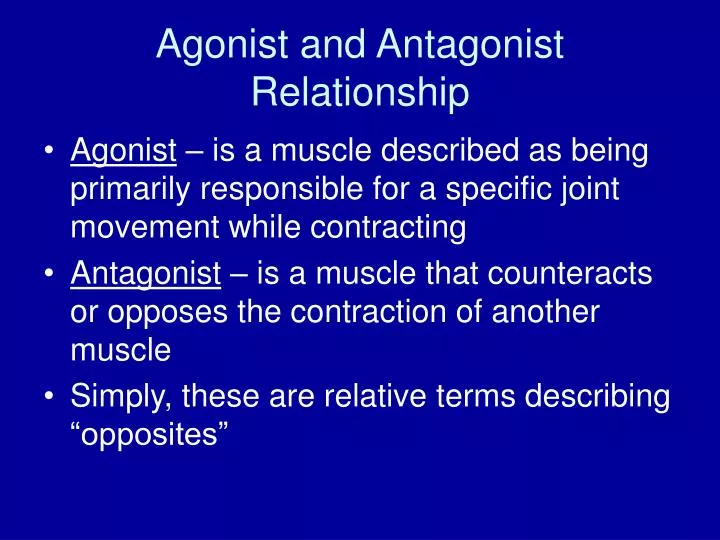 Agonist and Antagonist Relationship

• Agonist – is a muscle described as being primarily responsible for a specific joint movement while contracting

• Antagonist – is a muscle that counteracts or opposes the contraction of another muscle

• Simply, these are relative terms describing “opposites”